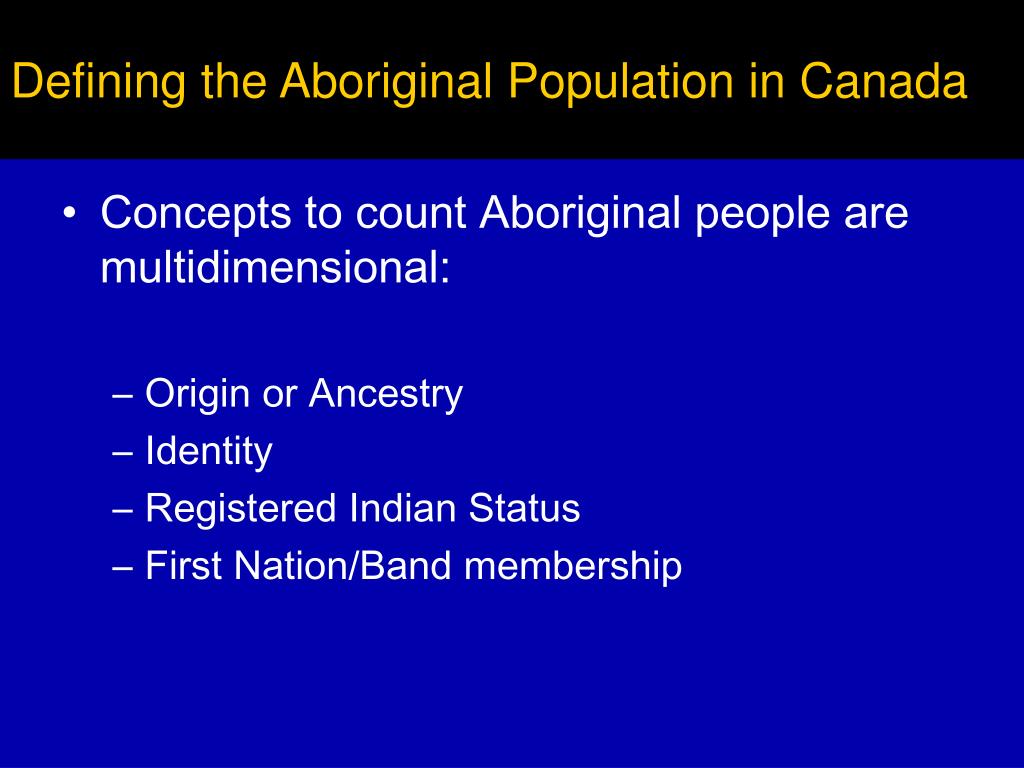 Defining the Aboriginal Population in Canada

• Concepts to count Aboriginal people are multidimensional:

– Origin or Ancestry
– Identity
– Registered Indian Status
– First Nation/Band membership